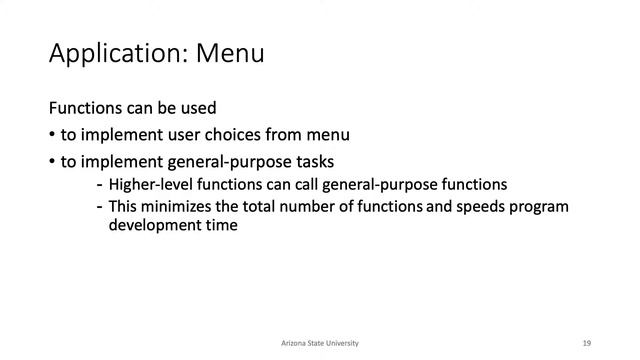 Application: Menu

Functions can be used

• to implement user choices from menu

• to implement general-purpose tasks

- Higher-level functions can call general-purpose functions
- This minimizes the total number of functions and speeds program development time

Arizona State University

19